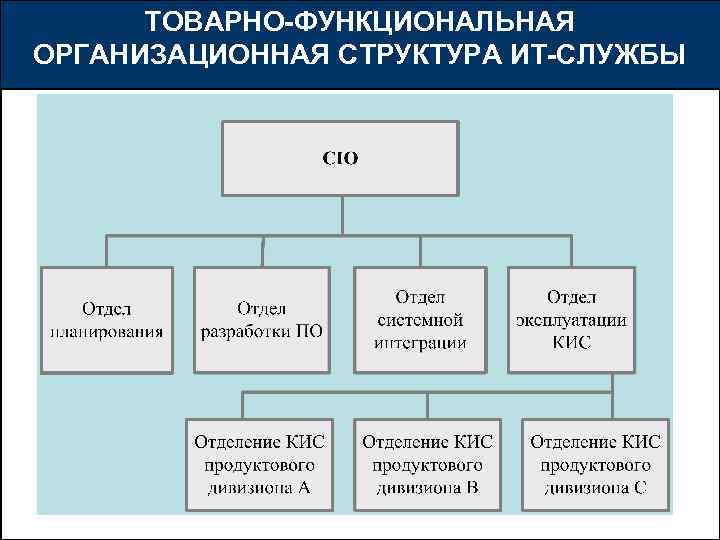 ТОВАРНО-ФУНКЦИОНАЛЬНАЯ ОРГАНИЗАЦИОННАЯ СТРУКТУРА ИТ-СЛУЖБЫ

CIO

Отдел планирования

Отдел разработки ПО

Отдел системной интеграции

Отдел эксплуатации КИС

Отделение КИС продуктового дивизиона А

Отделение КИС продуктового дивизиона В

Отделение КИС продуктового дивизиона С